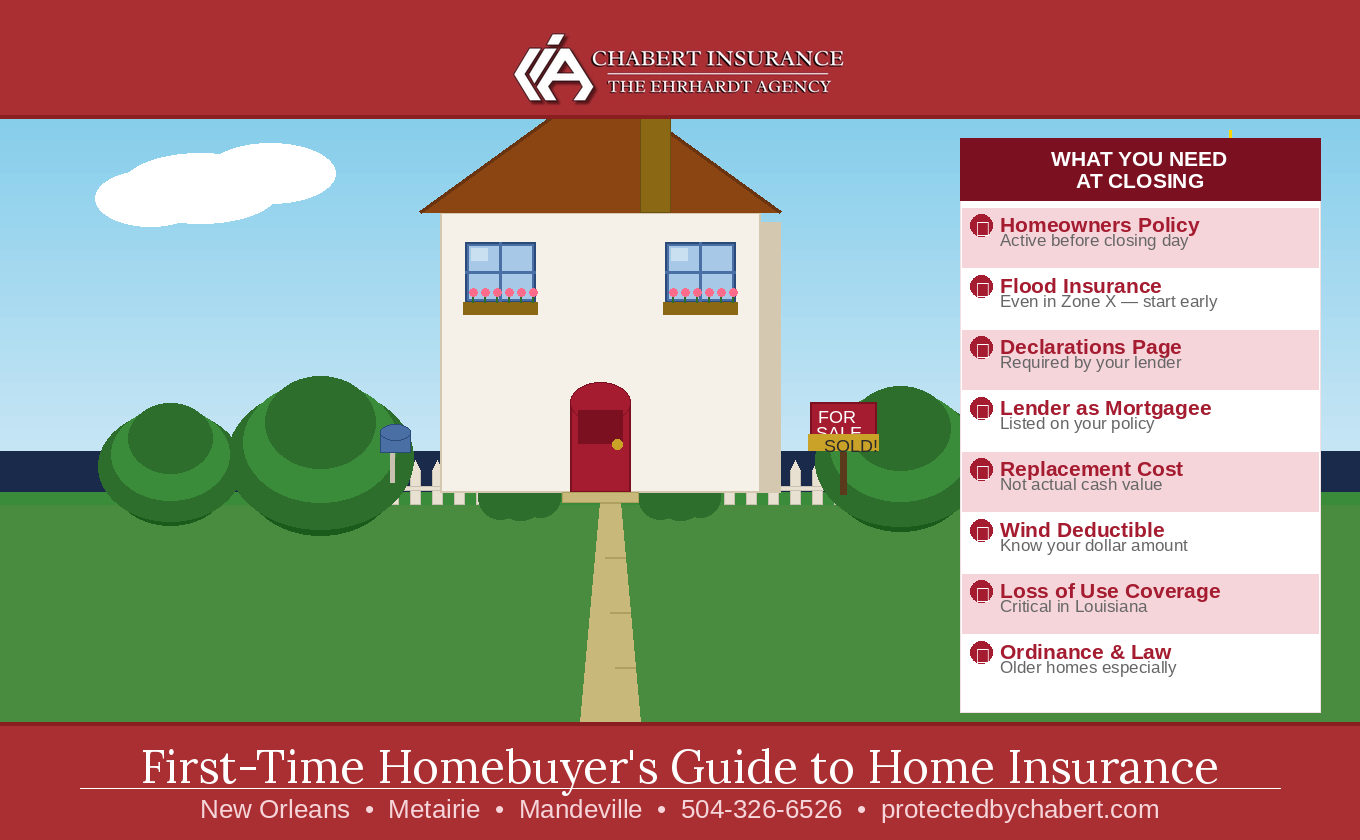 CHABERT INSURANCE
THE EHRHARDT AGENCY

FOR SALE
SOLD!

WHAT YOU NEED AT CLOSING

Homeowners Policy
Active before closing day

Flood Insurance
Even in Zone X — start early

Declarations Page
Required by your lender

Lender as Mortgagee
Listed on your policy

Replacement Cost
Not actual cash value

Wind Deductible
Know your dollar amount

Loss of Use Coverage
Critical in Louisiana

Ordinance & Law
Older homes especially

First-Time Homebuyer's Guide to Home Insurance

New Orleans • Metairie • Mandeville • 504-326-6526 • protectedbychabert.com